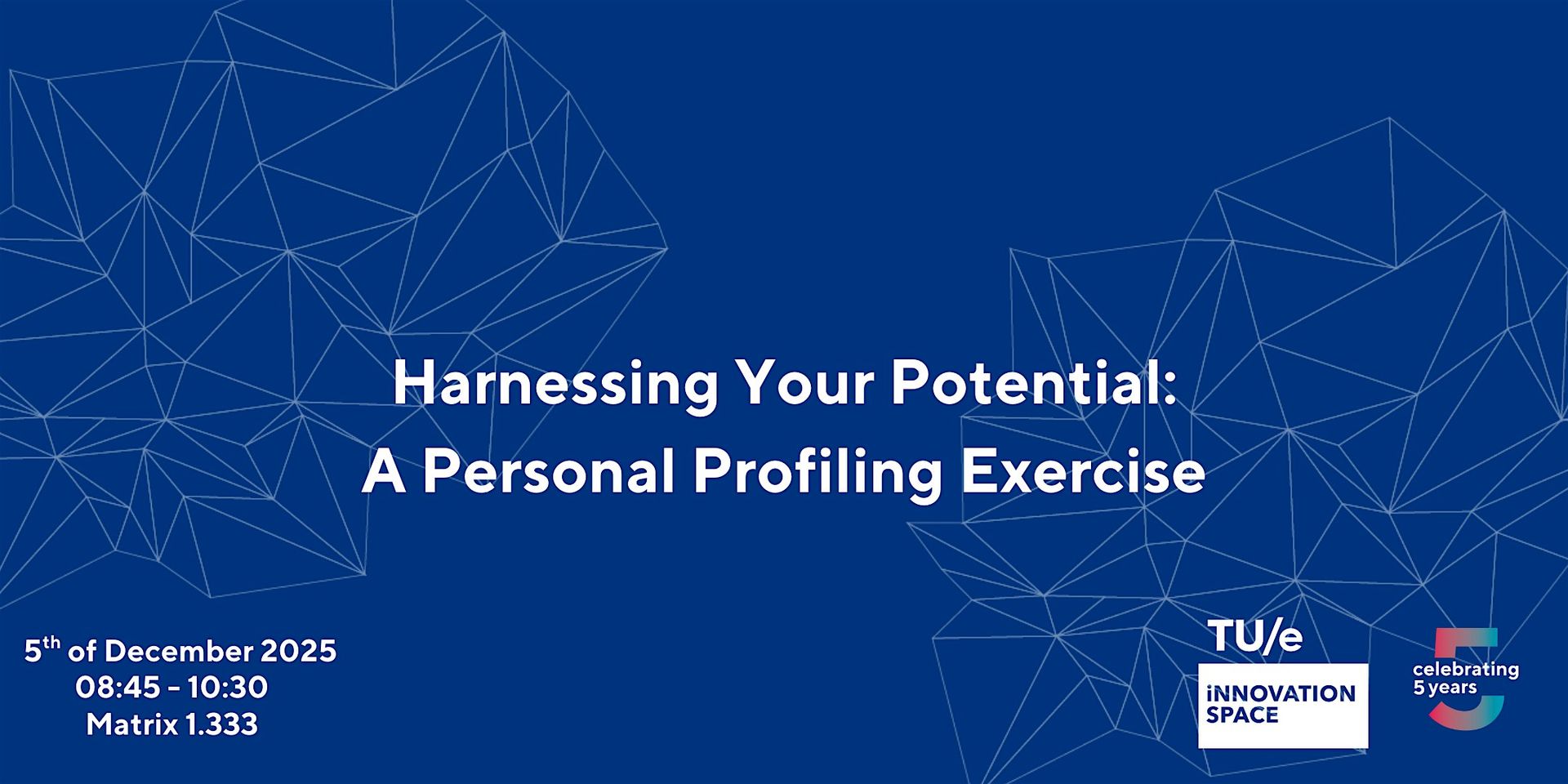 Harnessing Your Potential:
A Personal Profiling Exercise

5th of December 2025
08:45 - 10:30
Matrix 1.333

TU/e
iNNOVATION SPACE

celebrating 5 years